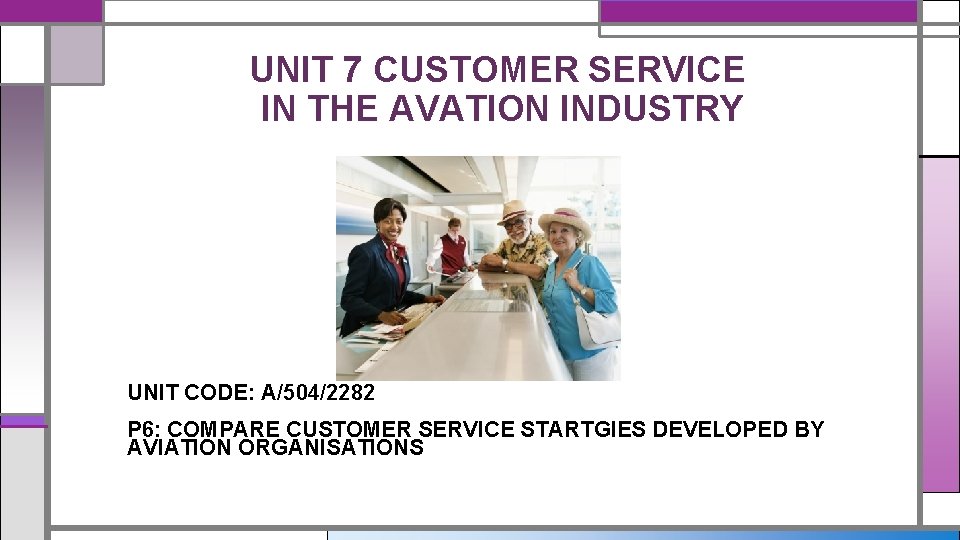 UNIT 7 CUSTOMER SERVICE IN THE AVATION INDUSTRY

UNIT CODE: A/504/2282

P6: COMPARE CUSTOMER SERVICE STARTGIES DEVELOPED BY AVIATION ORGANISATIONS